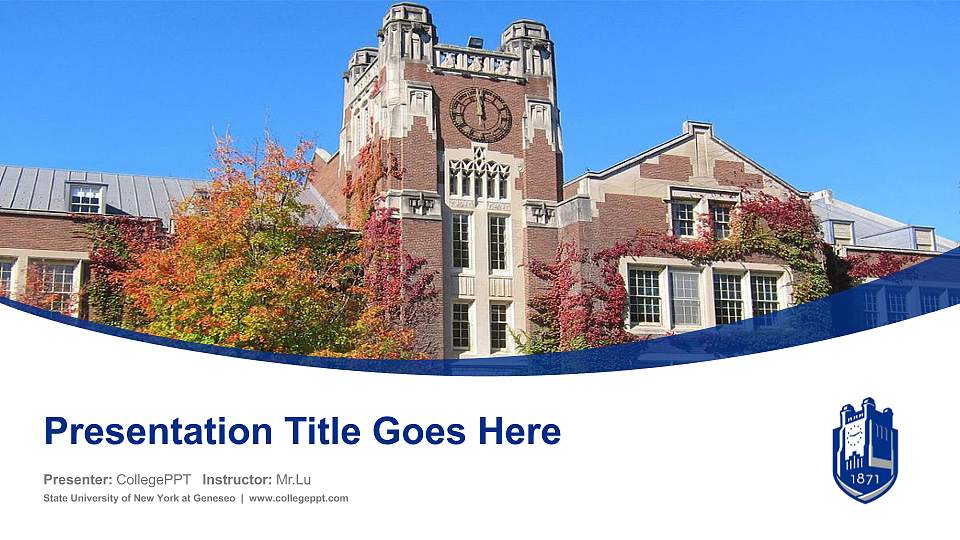 Presentation Title Goes Here

Presenter: CollegePPT Instructor: Mr.Lu

State University of New York at Geneseo | www.collegeppt.com

1871